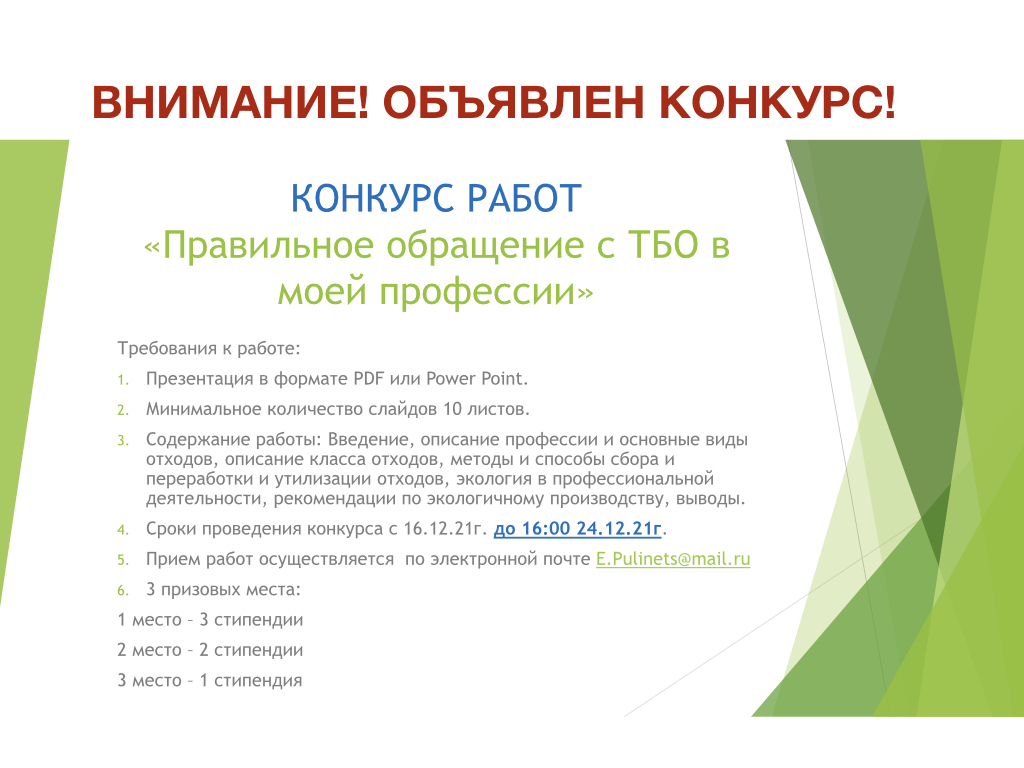 ВНИМАНИЕ! ОБЪЯВЛЕН КОНКУРС!

КОНКУРС РАБОТ
«Правильное обращение с ТБО в моей профессии»

Требования к работе:

1. Презентация в формате PDF или Power Point.
2. Минимальное количество слайдов 10 листов.
3. Содержание работы: Введение, описание профессии и основные виды отходов, описание класса отходов, методы и способы сбора и переработки и утилизации отходов, экология в профессиональной деятельности, рекомендации по экологичному производству, выводы.
4. Сроки проведения конкурса с 16.12.21г. до 16:00 24.12.21г.
5. Прием работ осуществляется по электронной почте E.Pulinets@mail.ru
6. 3 призовых места:

1 место – 3 стипендии

2 место – 2 стипендии

3 место – 1 стипендия